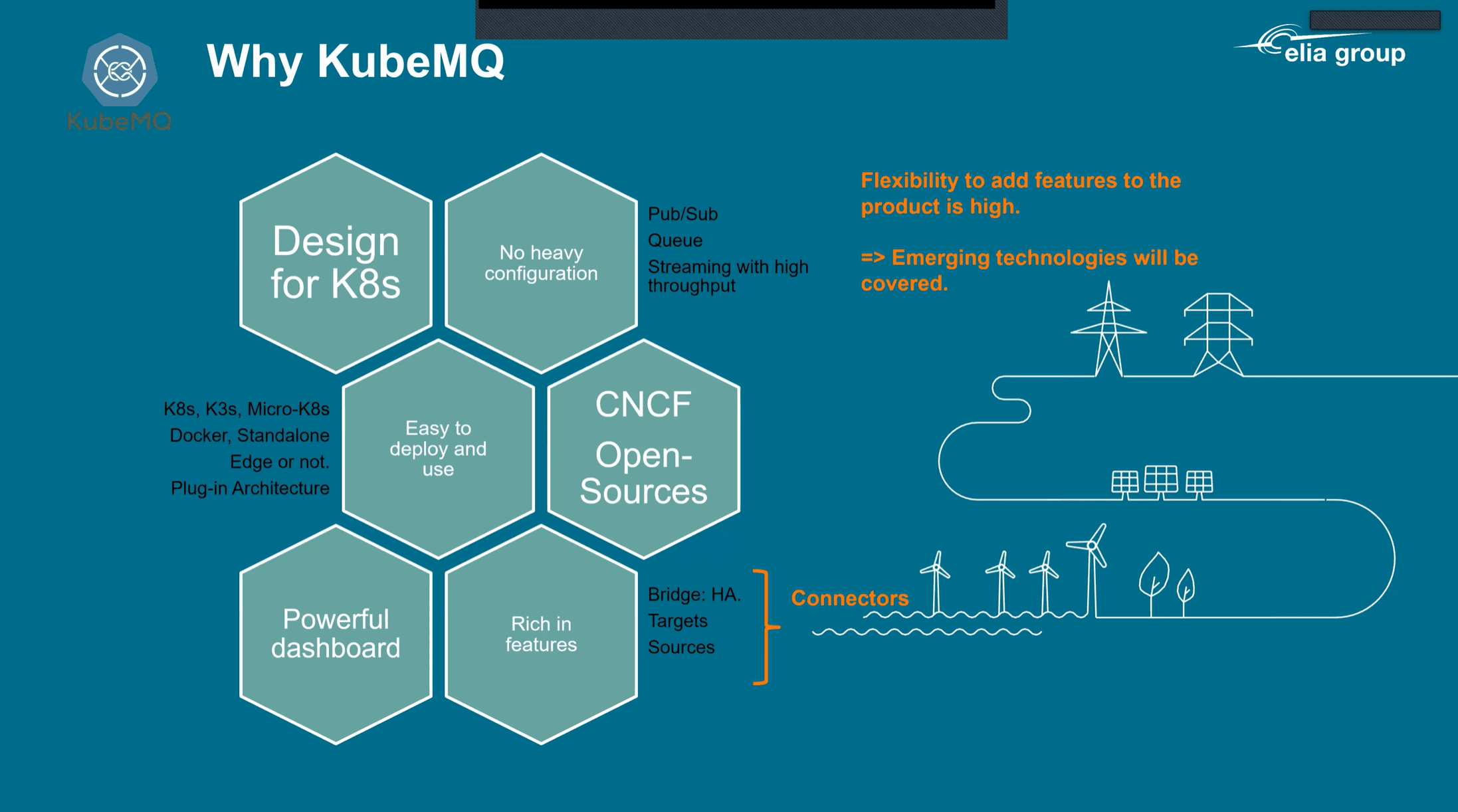 KubeMQ

Why KubeMQ

elia group

Design for K8s

No heavy configuration

Pub/Sub
Queue
Streaming with high throughput

Flexibility to add features to the product is high.

=> Emerging technologies will be covered.

K8s, K3s, Micro-K8s
Docker, Standalone
Edge or not.
Plug-in Architecture

Easy to deploy and use

CNCF
Open-Sources

Powerful dashboard

Rich in features

Bridge: HA.
Targets
Sources

Connectors